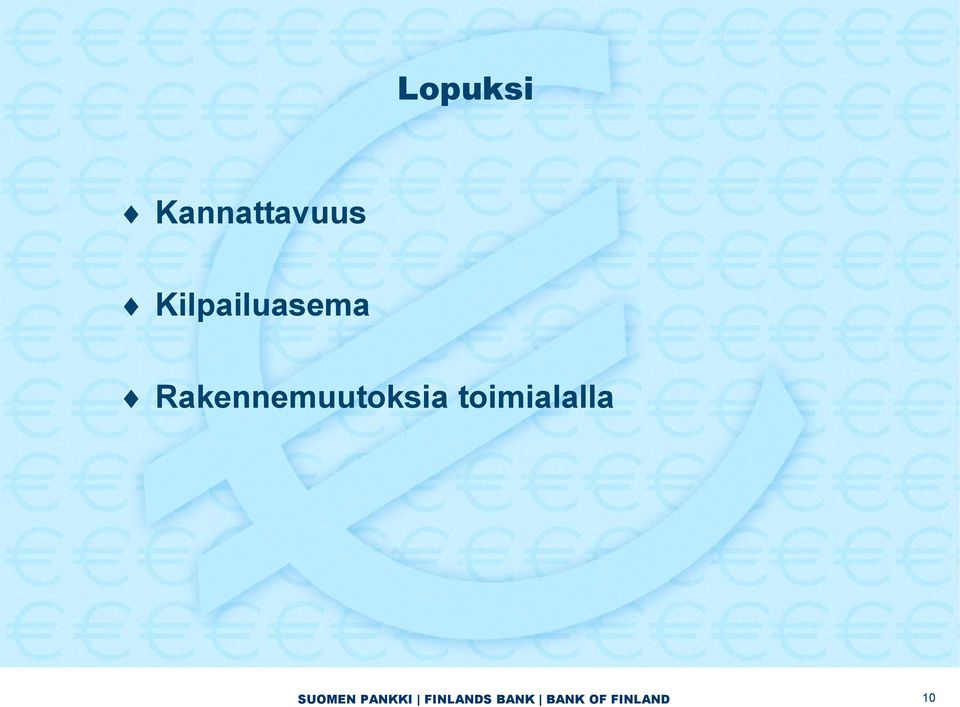 Lopuksi

♦ Kannattavuus

♦ Kilpailuasema

♦ Rakennemuutoksia toimialalla

SUOMEN PANKKI | FINLANDS BANK | BANK OF FINLAND

10